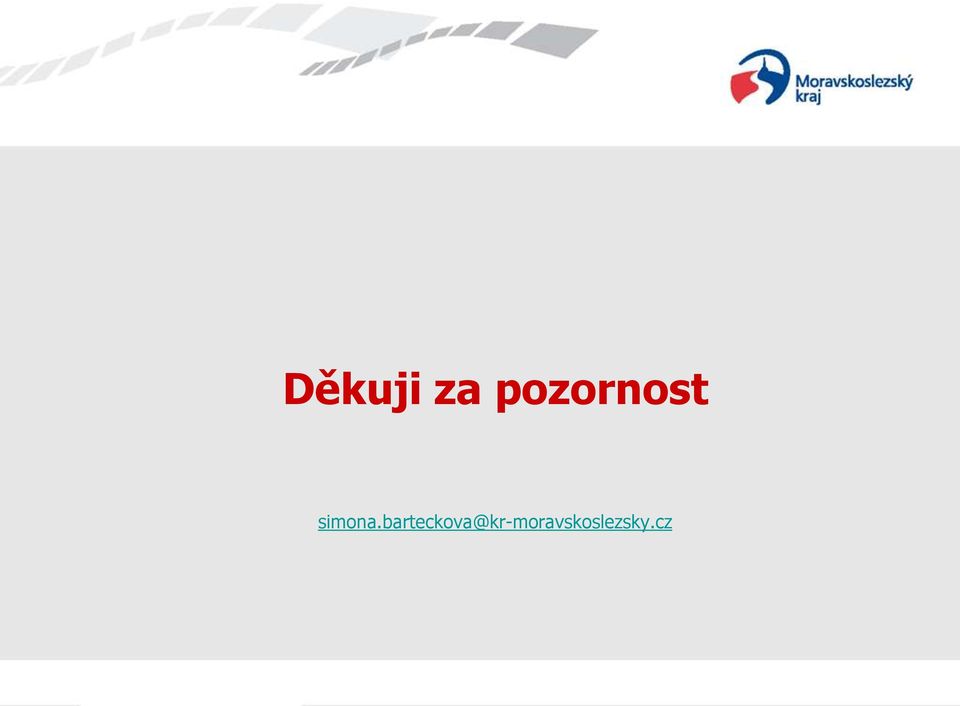 Moravskoslezský kraj

Děkuji za pozornost

simona.barteckova@kr-moravskoslezsky.cz